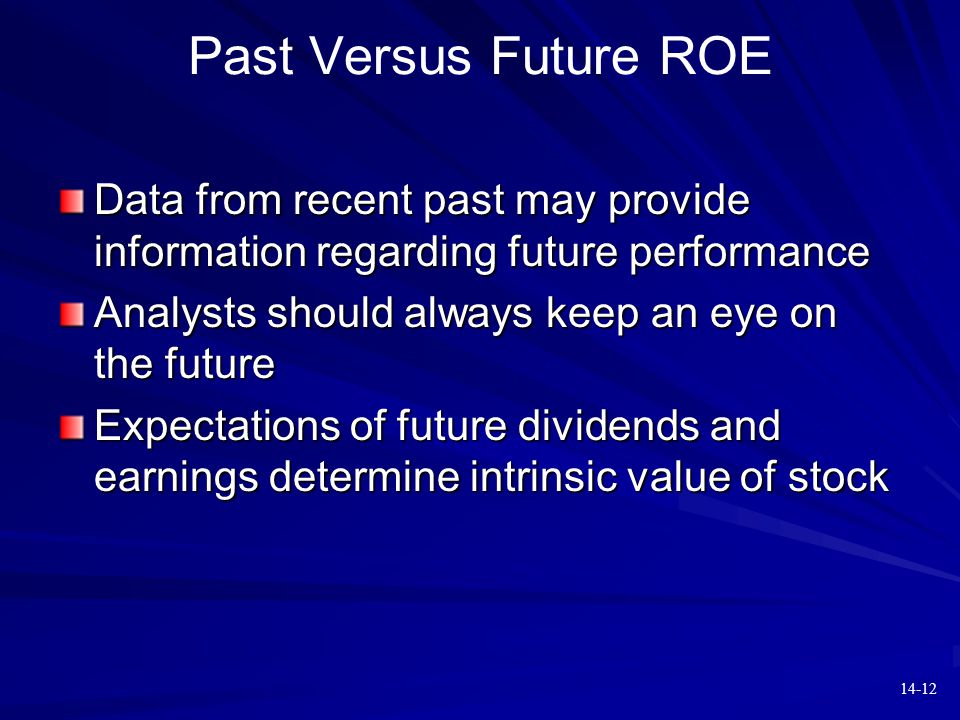 Past Versus Future ROE

Data from recent past may provide information regarding future performance

Analysts should always keep an eye on the future

Expectations of future dividends and earnings determine intrinsic value of stock

14-12